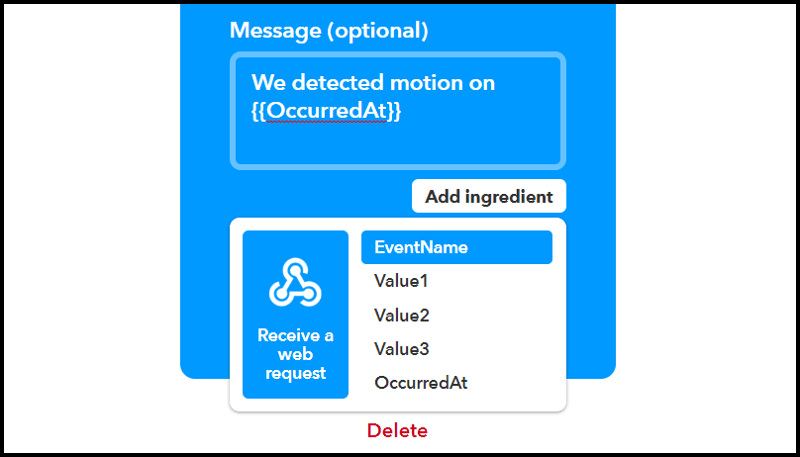 Message (optional)

We detected motion on {{OccurredAt}}

Add ingredient

Receive a web request

EventName

Value1

Value2

Value3

OccurredAt

Delete